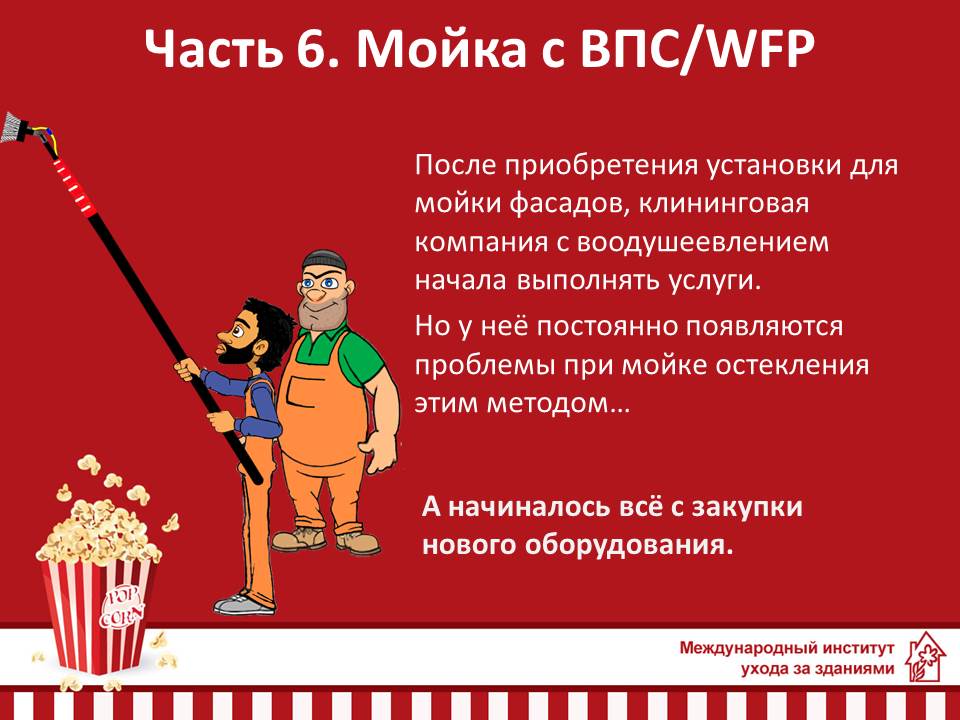 Часть 6. Мойка с ВПС/WFP

После приобретения установки для мойки фасадов, клининговая компания с воодушеевлением начала выполнять услуги.

Но у неё постоянно появляются проблемы при мойке остекления этим методом…

А начиналось всё с закупки нового оборудования.

POP CORN

Международный институт ухода за зданиями